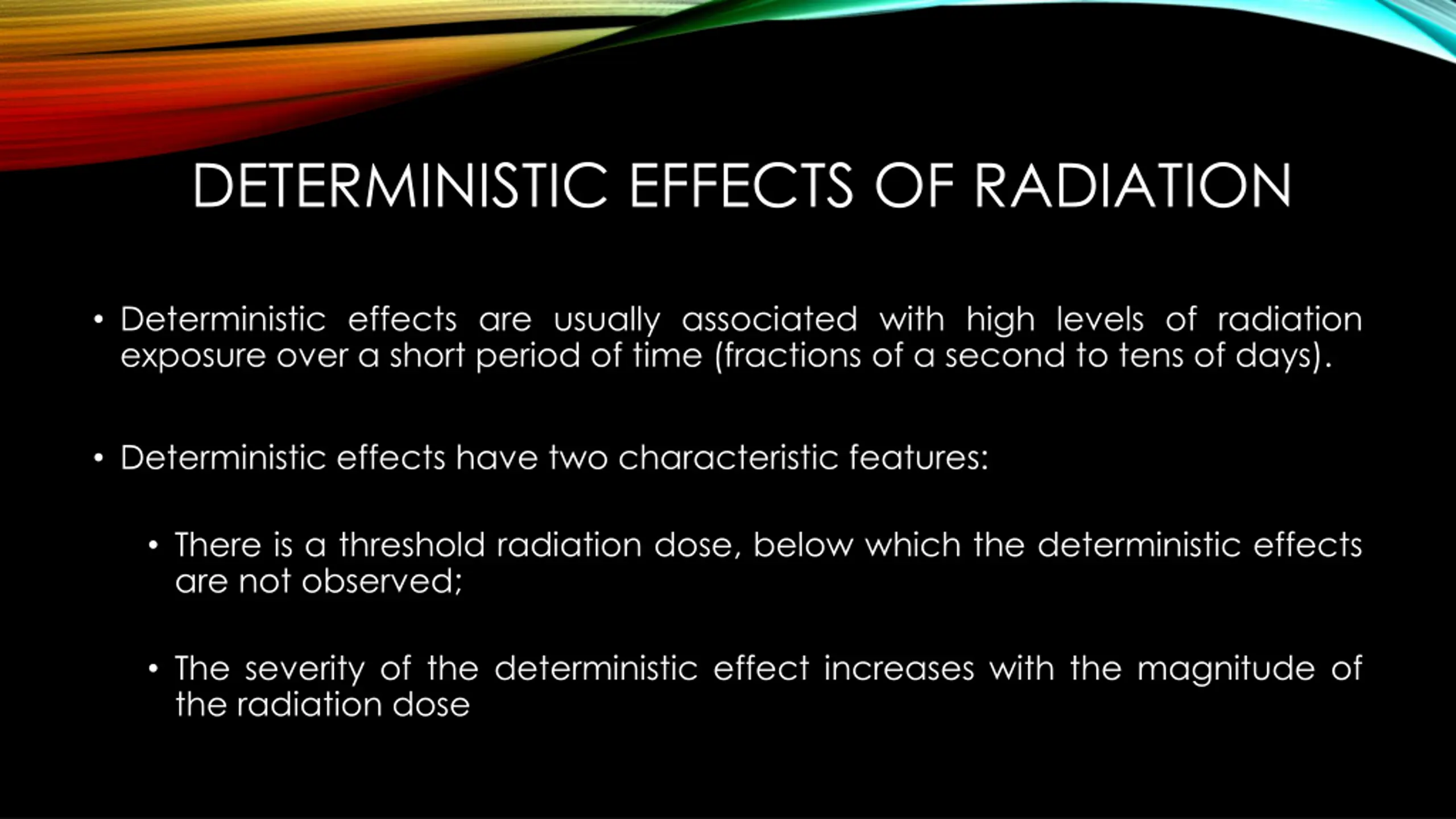 DETERMINISTIC EFFECTS OF RADIATION

• Deterministic effects are usually associated with high levels of radiation exposure over a short period of time (fractions of a second to tens of days).

• Deterministic effects have two characteristic features:

• There is a threshold radiation dose, below which the deterministic effects are not observed;

• The severity of the deterministic effect increases with the magnitude of the radiation dose